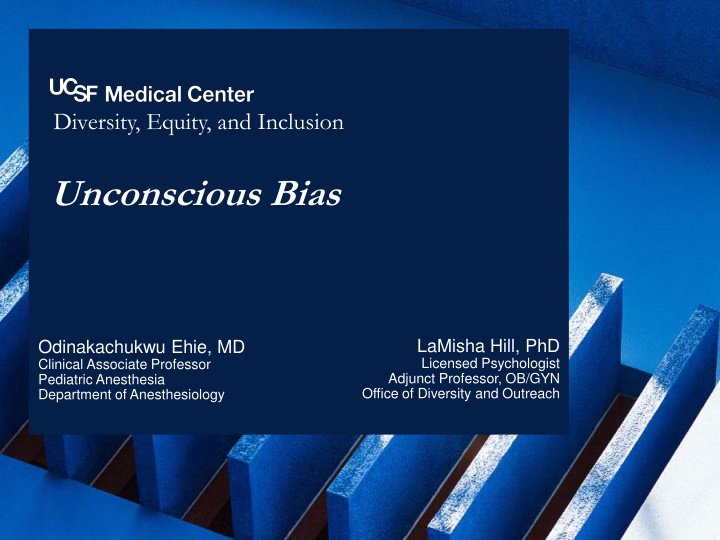 UCSF Medical Center
Diversity, Equity, and Inclusion

Unconscious Bias

Odinakachukwu Ehie, MD
Clinical Associate Professor
Pediatric Anesthesia
Department of Anesthesiology

LaMisha Hill, PhD
Licensed Psychologist
Adjunct Professor, OB/GYN
Office of Diversity and Outreach